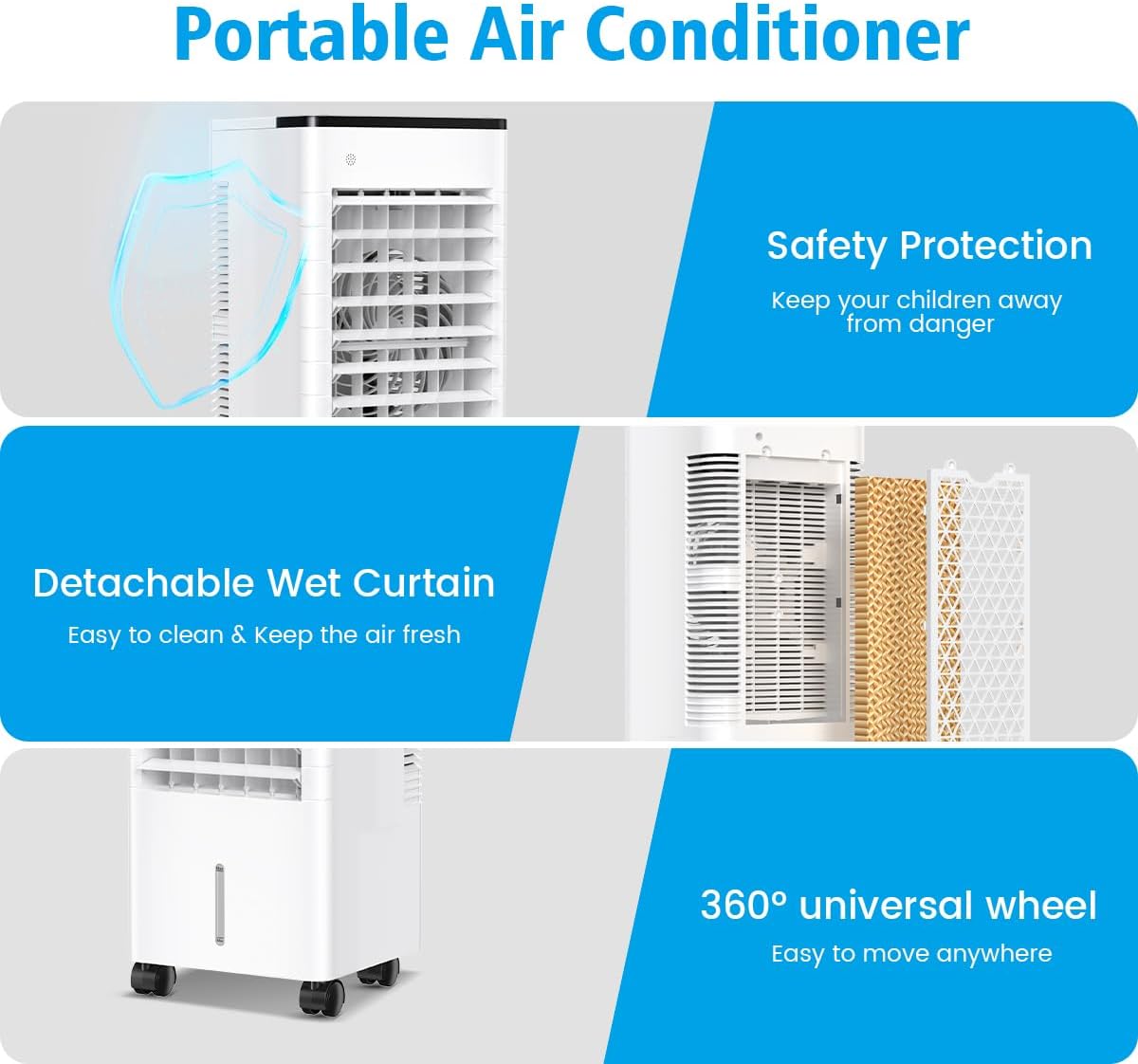 Portable Air Conditioner

Safety Protection

Keep your children away from danger

Detachable Wet Curtain

Easy to clean & Keep the air fresh

360° universal wheel

Easy to move anywhere